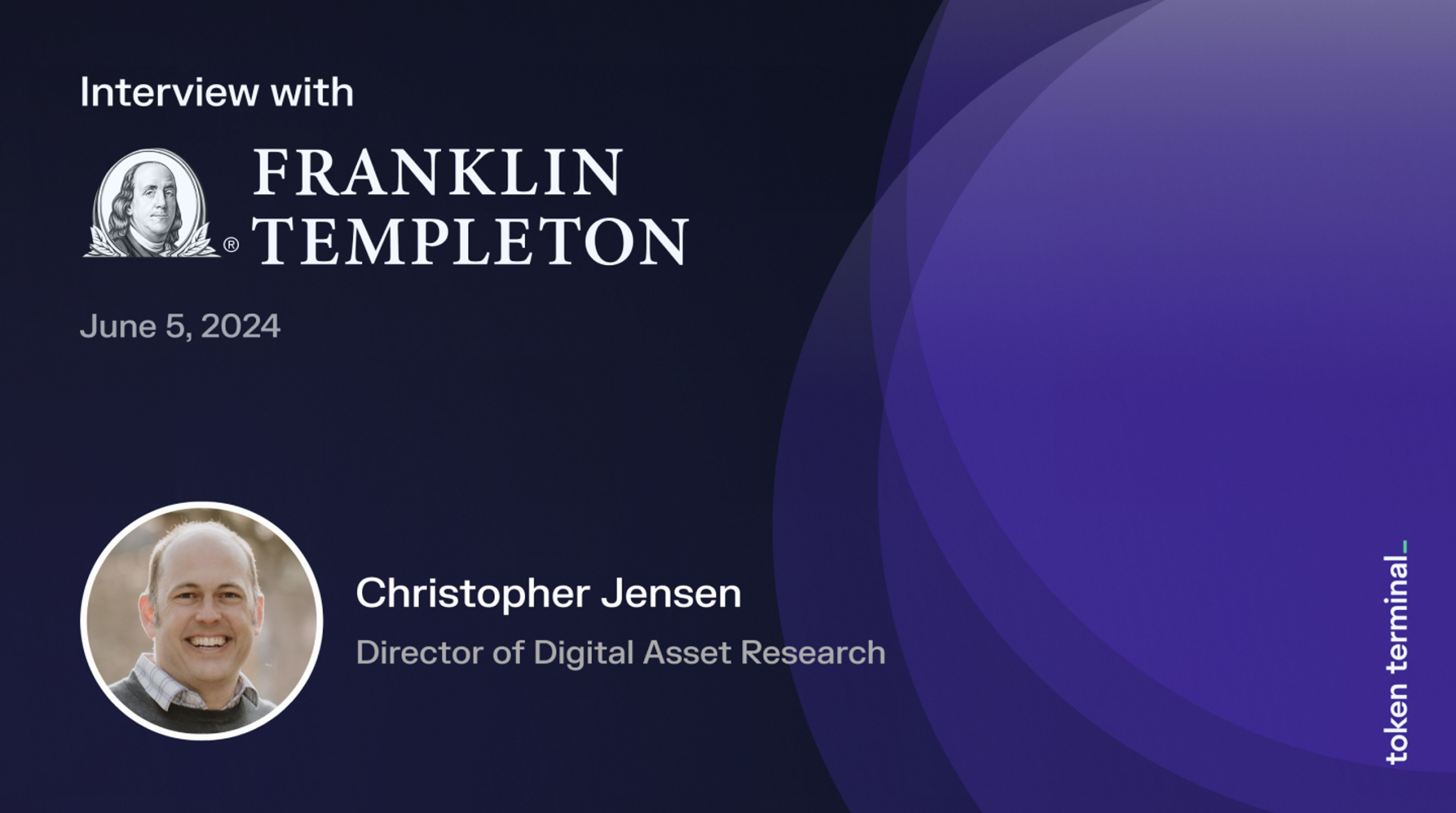 Interview with

® FRANKLIN TEMPLETON

June 5, 2024

Christopher Jensen

Director of Digital Asset Research

token terminal_